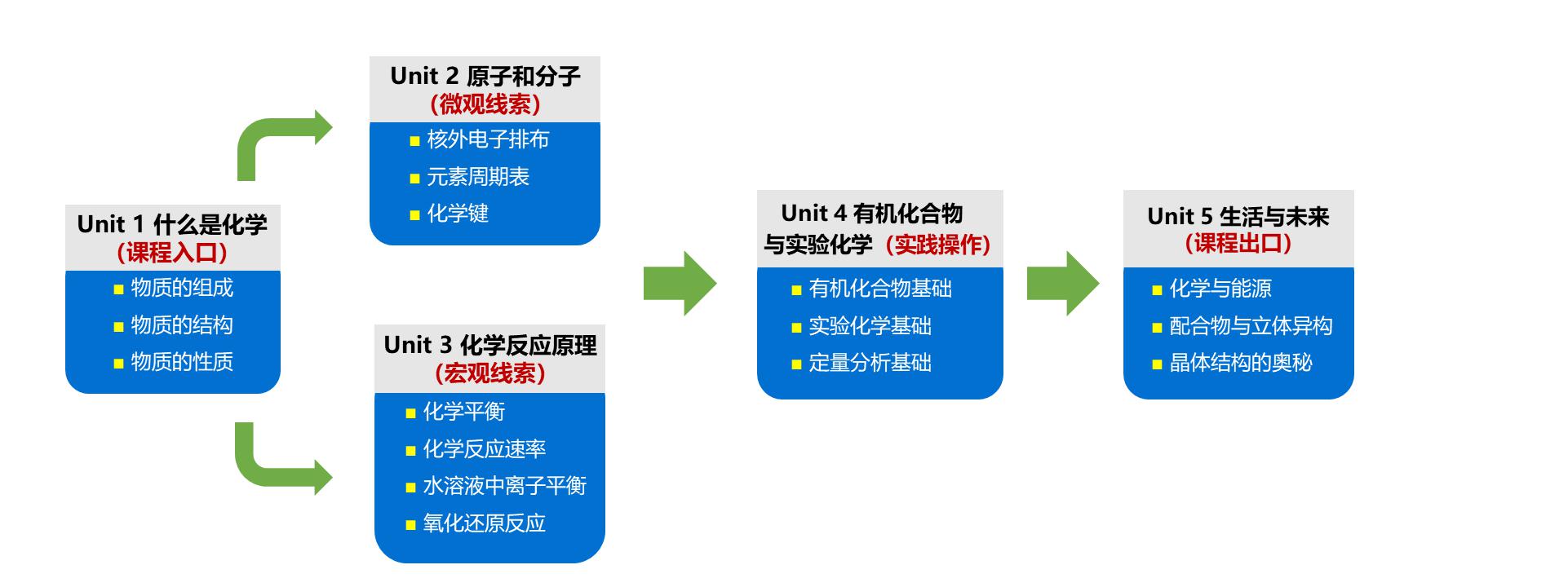 Unit 1 什么是化学
（课程入口）
物质的组成
物质的结构
物质的性质

Unit 2 原子和分子
（微观线索）
核外电子排布
元素周期表
化学键

Unit 3 化学反应原理
（宏观线索）
化学平衡
化学反应速率
水溶液中离子平衡
氧化还原反应

Unit 4 有机化合物与实验化学（实践操作）
有机化合物基础
实验化学基础
定量分析基础

Unit 5 生活与未来
（课程出口）
化学与能源
配合物与立体异构
晶体结构的奥秘